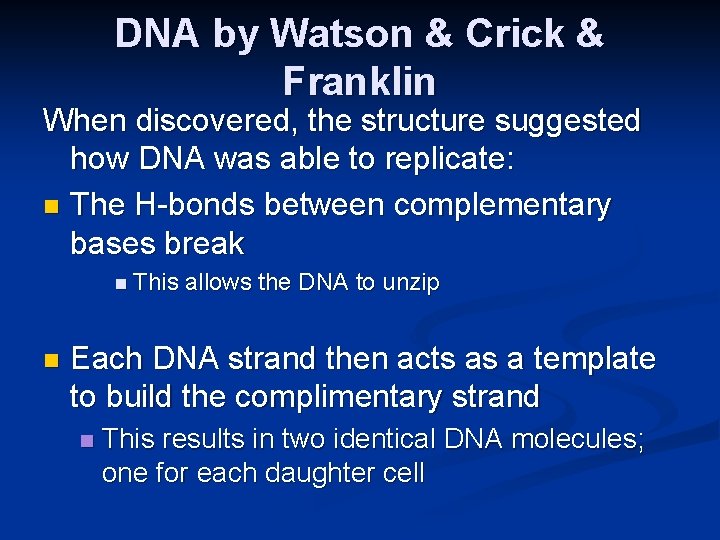 DNA by Watson & Crick & Franklin

When discovered, the structure suggested how DNA was able to replicate:

- The H-bonds between complementary bases break
  - This allows the DNA to unzip

- Each DNA strand then acts as a template to build the complimentary strand
  - This results in two identical DNA molecules; one for each daughter cell